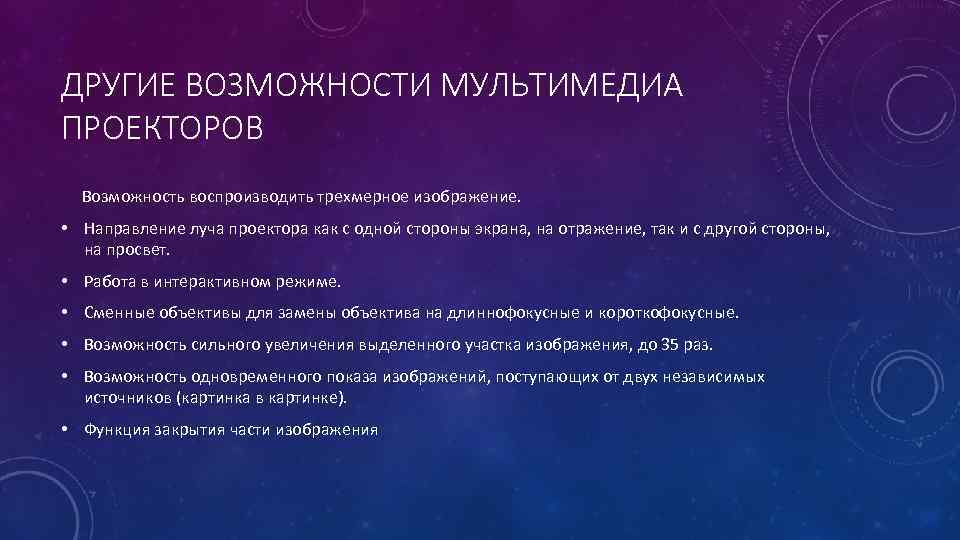 ДРУГИЕ ВОЗМОЖНОСТИ МУЛЬТИМЕДИА ПРОЕКТОРОВ

Возможность воспроизводить трехмерное изображение.

• Направление луча проектора как с одной стороны экрана, на отражение, так и с другой стороны, на просвет.

• Работа в интерактивном режиме.

• Сменные объективы для замены объектива на длиннофокусные и короткофокусные.

• Возможность сильного увеличения выделенного участка изображения, до 35 раз.

• Возможность одновременного показа изображений, поступающих от двух независимых источников (картинка в картинке).

• Функция закрытия части изображения